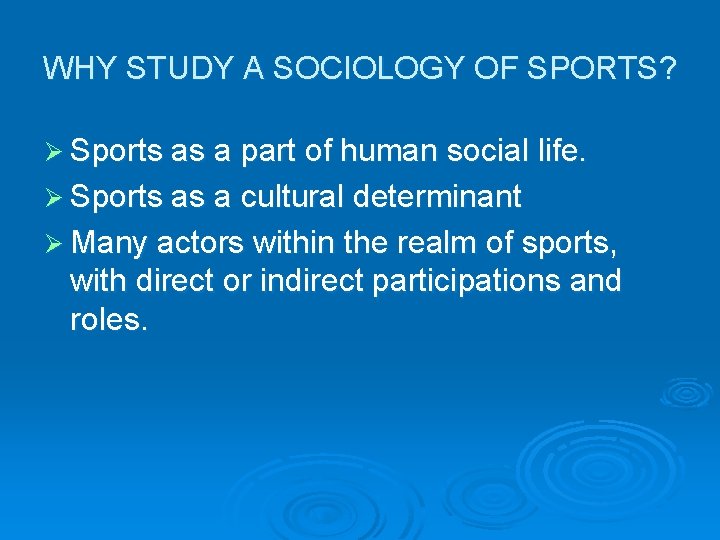 WHY STUDY A SOCIOLOGY OF SPORTS?

➢ Sports as a part of human social life.
➢ Sports as a cultural determinant
➢ Many actors within the realm of sports, with direct or indirect participations and roles.